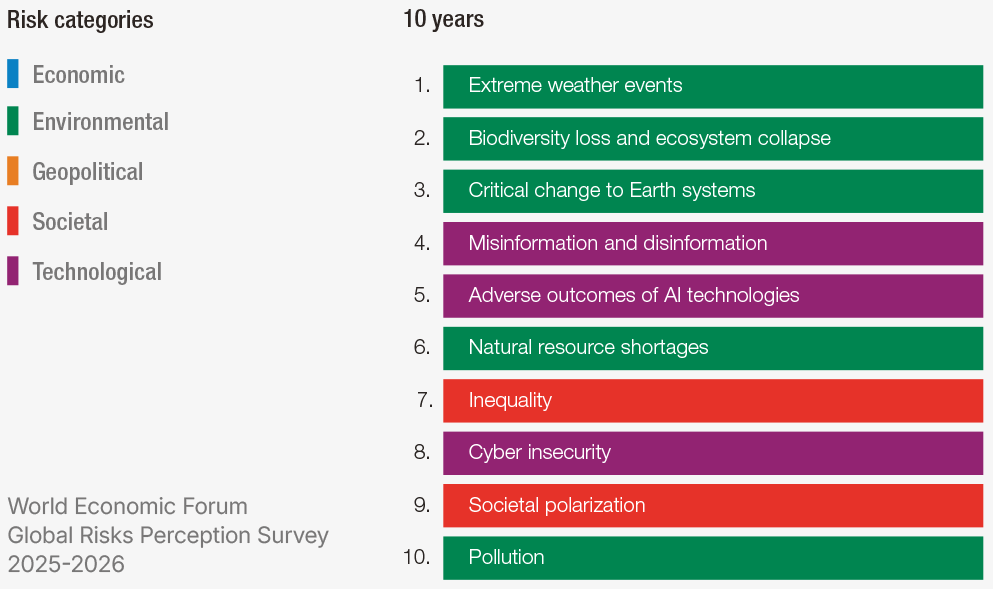 Risk categories

Economic

Environmental

Geopolitical

Societal

Technological

World Economic Forum
Global Risks Perception Survey
2025-2026

10 years

1. Extreme weather events

2. Biodiversity loss and ecosystem collapse

3. Critical change to Earth systems

4. Misinformation and disinformation

5. Adverse outcomes of AI technologies

6. Natural resource shortages

7. Inequality

8. Cyber insecurity

9. Societal polarization

10. Pollution